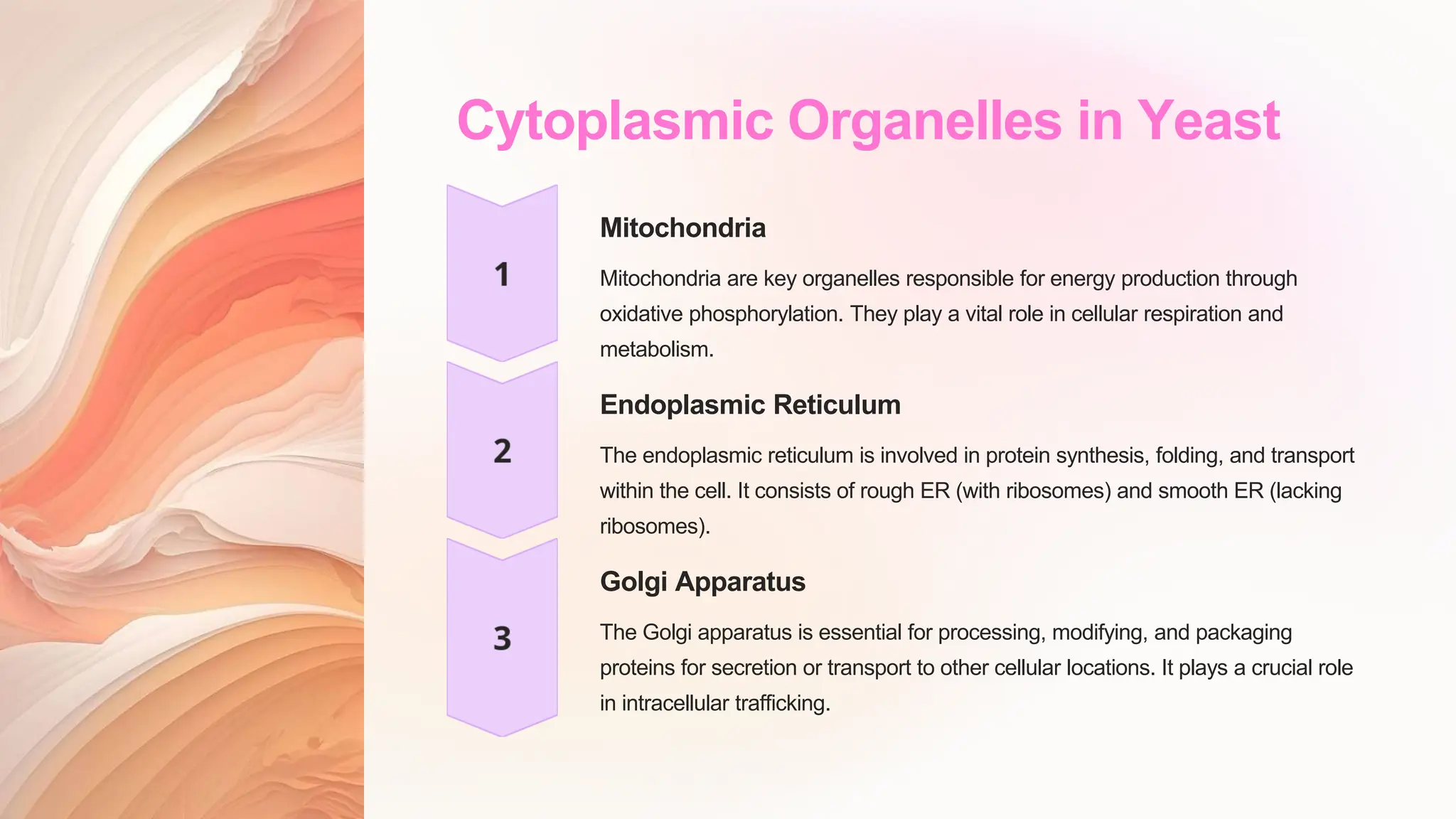 Cytoplasmic Organelles in Yeast

1

Mitochondria

Mitochondria are key organelles responsible for energy production through oxidative phosphorylation. They play a vital role in cellular respiration and metabolism.

2

Endoplasmic Reticulum

The endoplasmic reticulum is involved in protein synthesis, folding, and transport within the cell. It consists of rough ER (with ribosomes) and smooth ER (lacking ribosomes).

3

Golgi Apparatus

The Golgi apparatus is essential for processing, modifying, and packaging proteins for secretion or transport to other cellular locations. It plays a crucial role in intracellular trafficking.